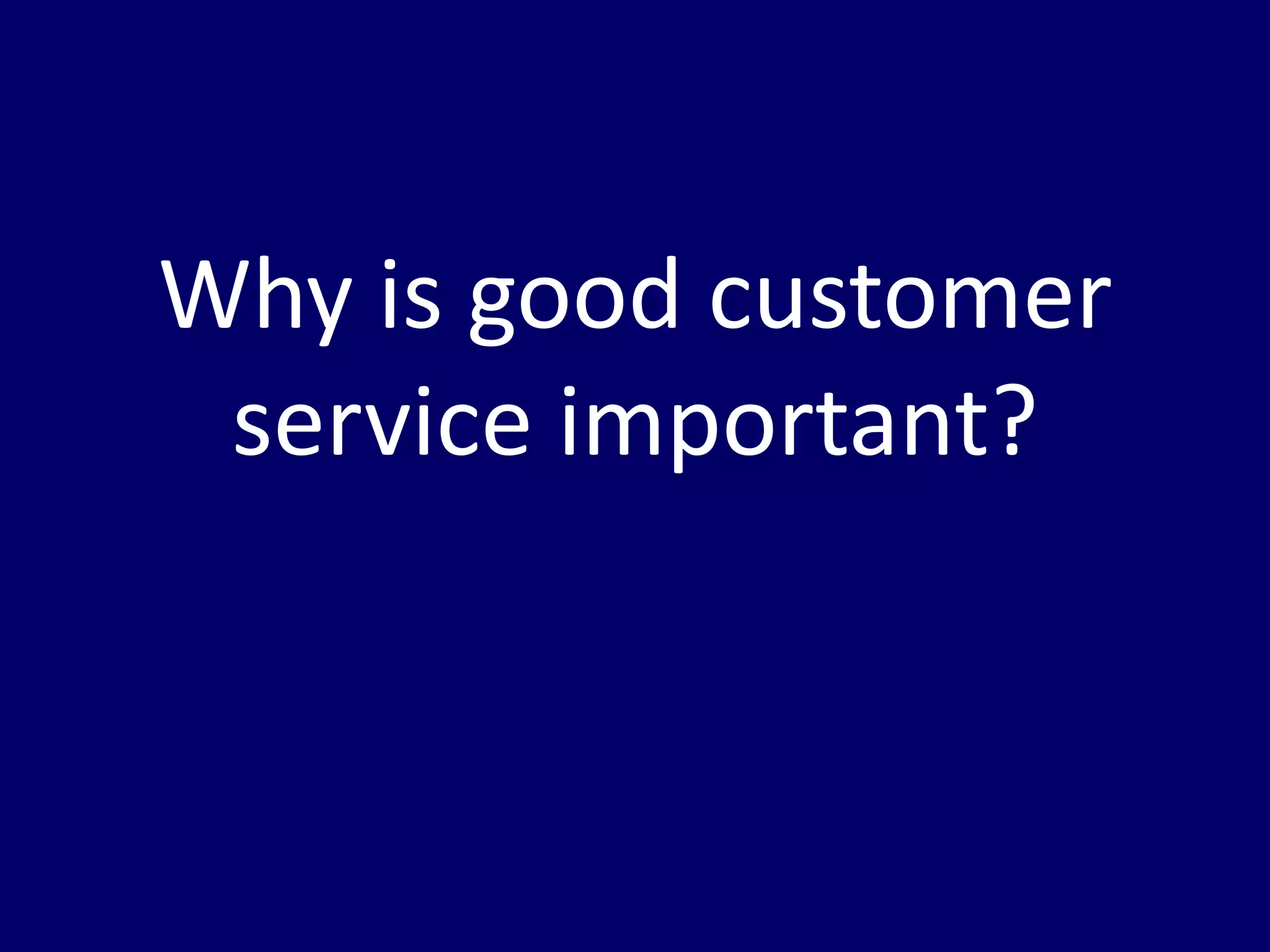 Why is good customer service important?